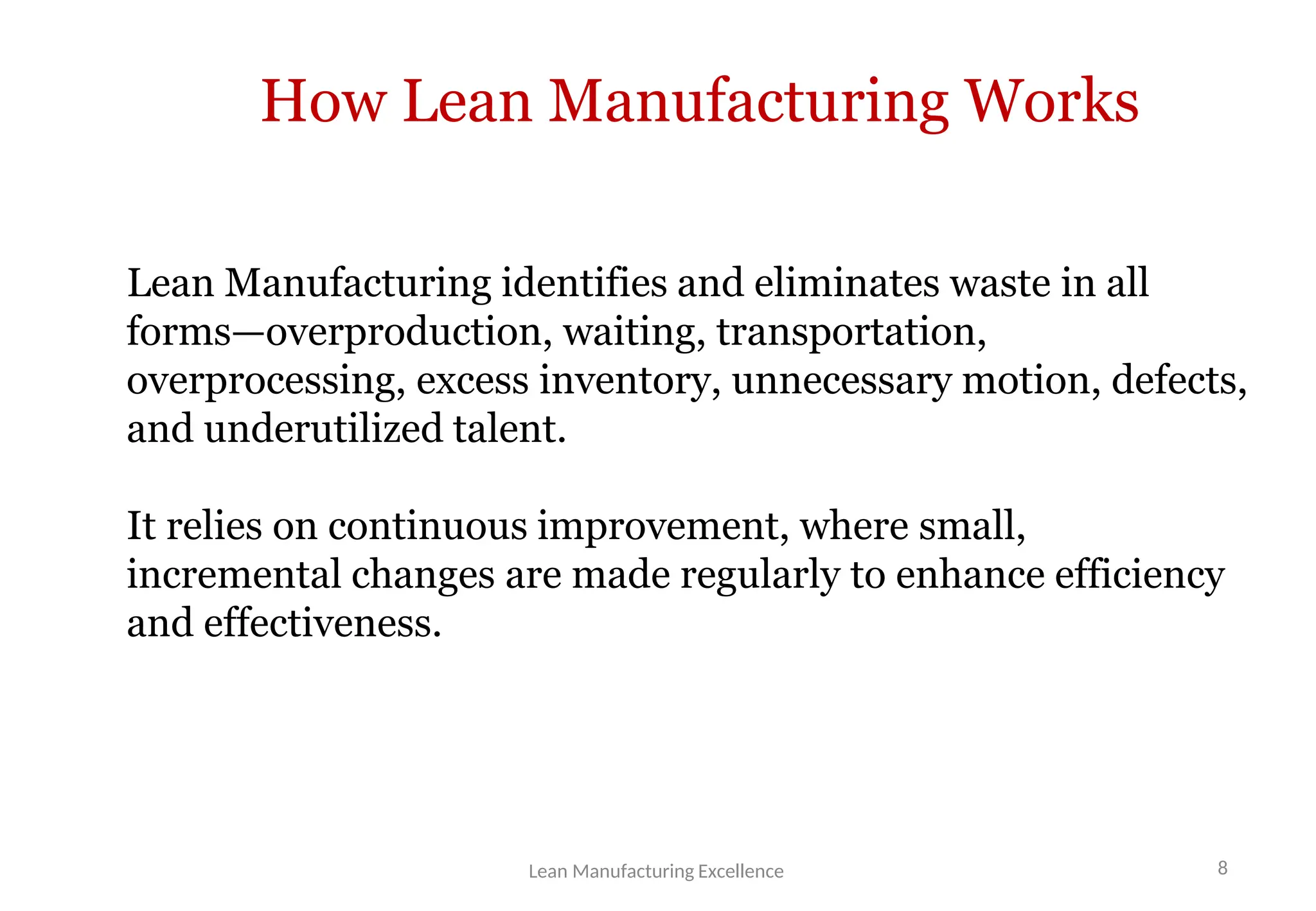 How Lean Manufacturing Works

Lean Manufacturing identifies and eliminates waste in all forms—overproduction, waiting, transportation, overprocessing, excess inventory, unnecessary motion, defects, and underutilized talent.

It relies on continuous improvement, where small, incremental changes are made regularly to enhance efficiency and effectiveness.

Lean Manufacturing Excellence

8